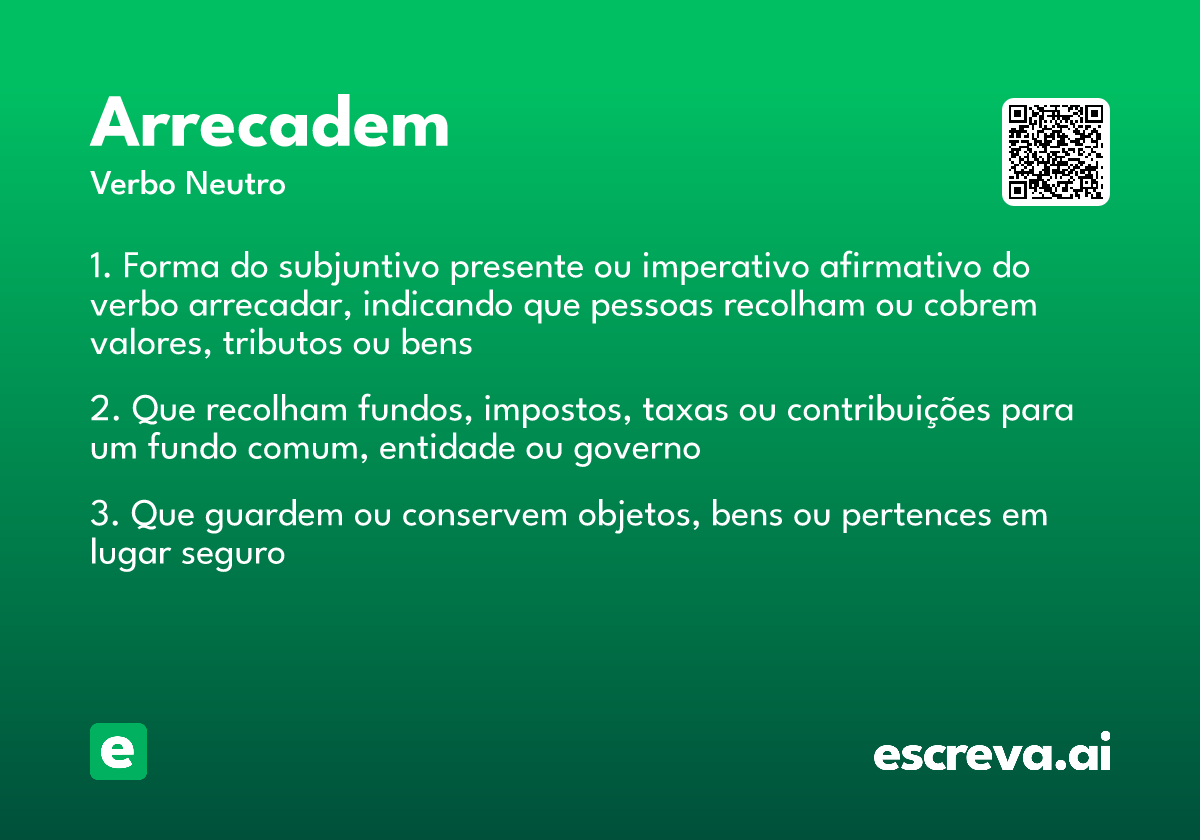 Arrecadem

Verbo Neutro

1. Forma do subjuntivo presente ou imperativo afirmativo do verbo arrecadar, indicando que pessoas recolham ou cobrem valores, tributos ou bens

2. Que recolham fundos, impostos, taxas ou contribuições para um fundo comum, entidade ou governo

3. Que guardem ou conservem objetos, bens ou pertences em lugar seguro

e

escreva.ai